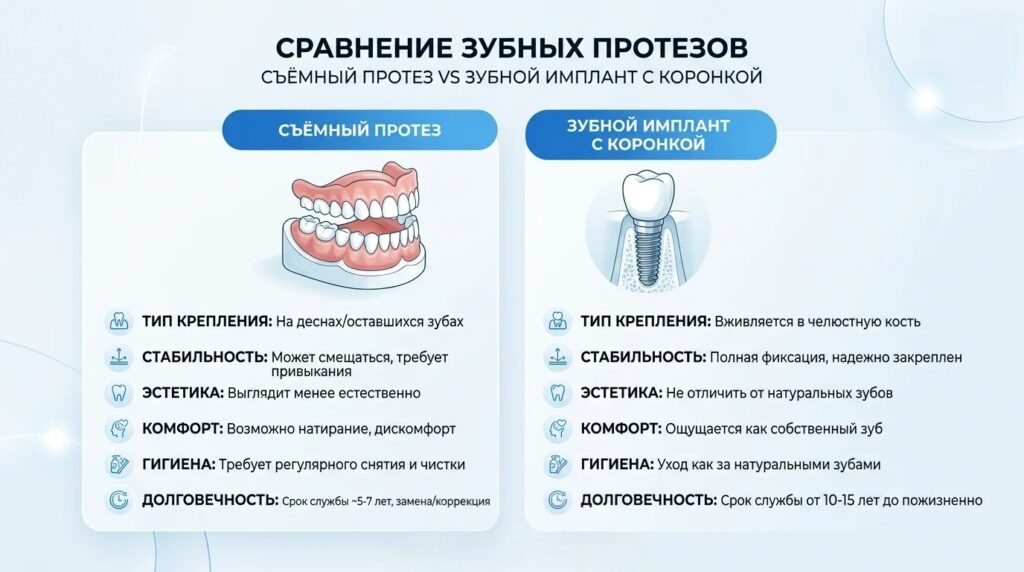 СРАВНЕНИЕ ЗУБНЫХ ПРОТЕЗОВ
СЪЁМНЫЙ ПРОТЕЗ VS ЗУБНОЙ ИМПЛАНТ С КОРОНКОЙ

СЪЁМНЫЙ ПРОТЕЗ

ТИП КРЕПЛЕНИЯ: На деснах/оставшихся зубах

СТАБИЛЬНОСТЬ: Может смещаться, требует привыкания

ЭСТЕТИКА: Выглядит менее естественно

КОМФОРТ: Возможно натирание, дискомфорт

ГИГИЕНА: Требует регулярного снятия и чистки

ДОЛГОВЕЧНОСТЬ: Срок службы ~5-7 лет, замена/коррекция

ЗУБНОЙ ИМПЛАНТ С КОРОНКОЙ

ТИП КРЕПЛЕНИЯ: Вживляется в челюстную кость

СТАБИЛЬНОСТЬ: Полная фиксация, надежно закреплен

ЭСТЕТИКА: Не отличить от натуральных зубов

КОМФОРТ: Ощущается как собственный зуб

ГИГИЕНА: Уход как за натуральными зубами

ДОЛГОВЕЧНОСТЬ: Срок службы от 10-15 лет до пожизненно